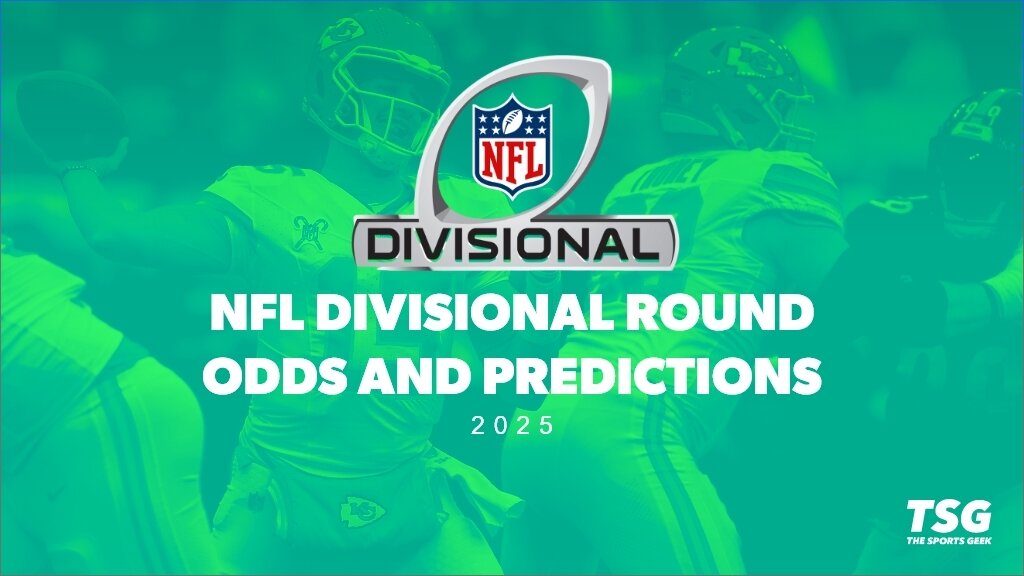 NFL

DIVISIONAL

NFL DIVISIONAL ROUND ODDS AND PREDICTIONS

2025

TSG
THE SPORTS GEEK